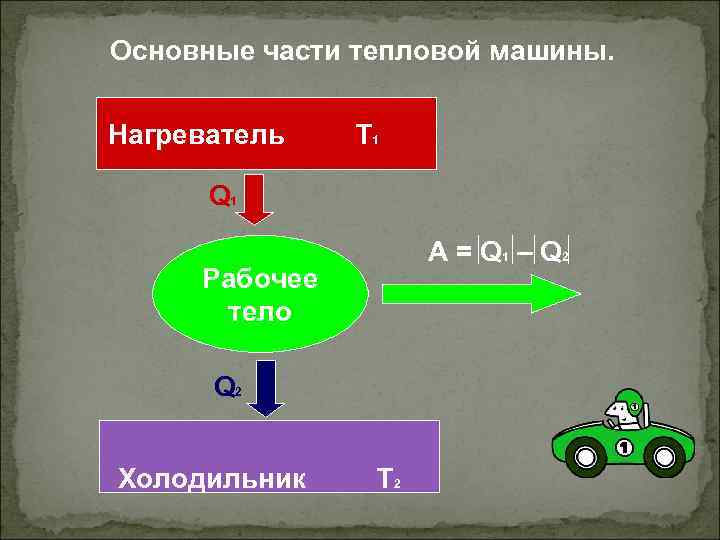 Основные части тепловой машины.

Нагреватель $T_1$

$Q_1$

Рабочее тело

$A = |Q_1| - |Q_2|$

$Q_2$

Холодильник $T_2$

1

1